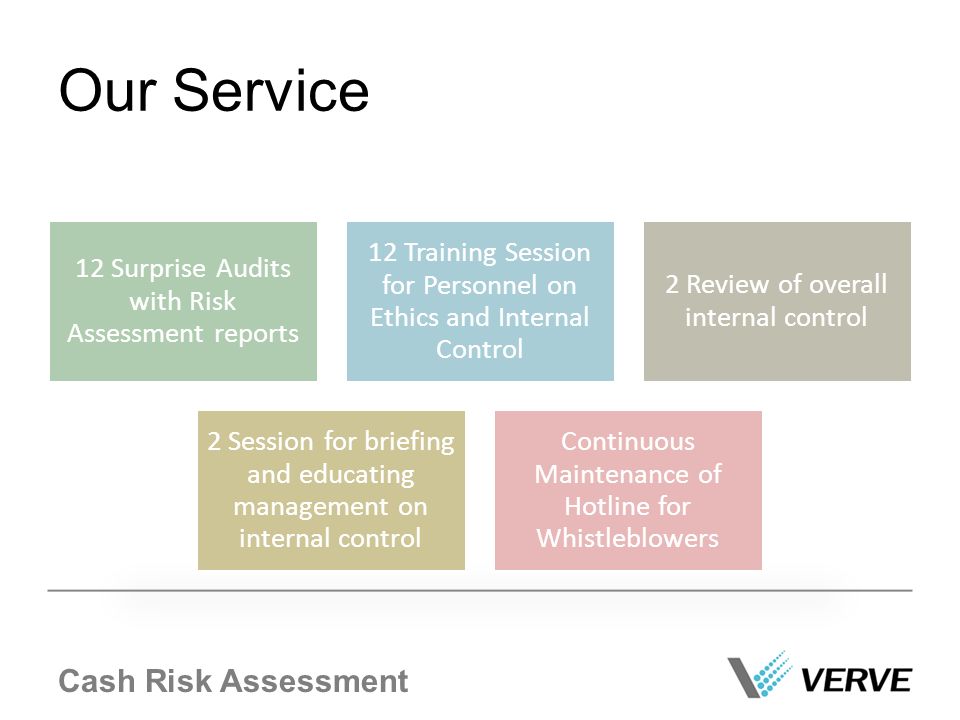 Our Service

12 Surprise Audits with Risk Assessment reports

12 Training Session for Personnel on Ethics and Internal Control

2 Review of overall internal control

2 Session for briefing and educating management on internal control

Continuous Maintenance of Hotline for Whistleblowers

Cash Risk Assessment

VERVE